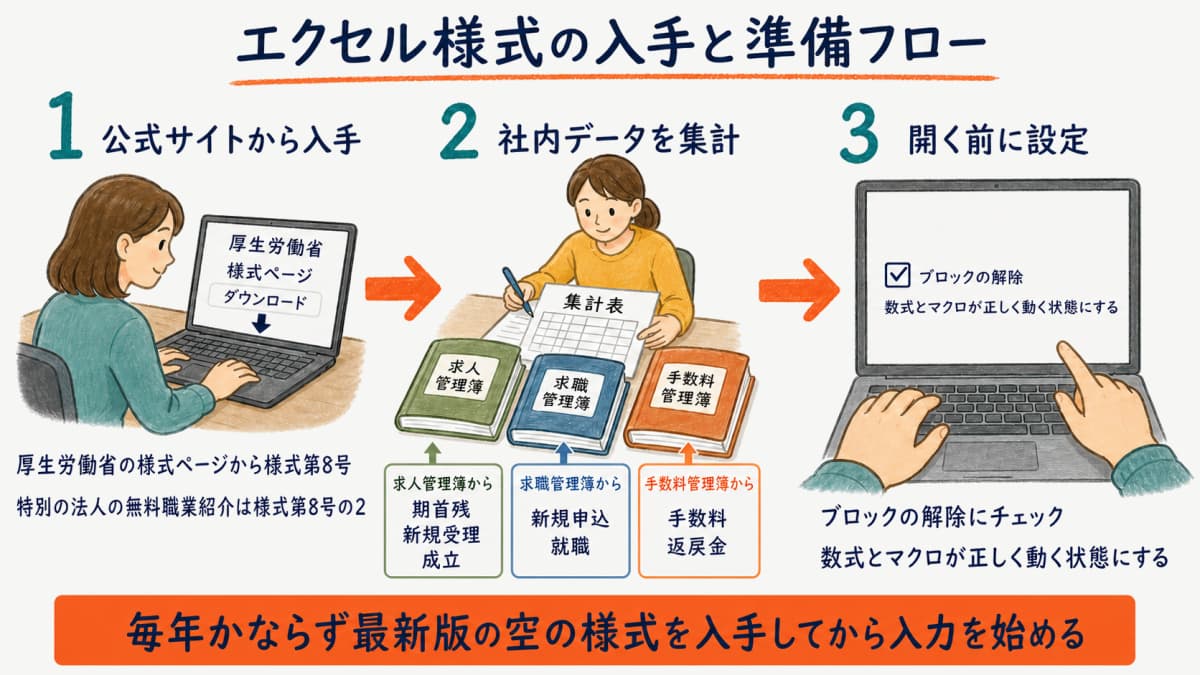 エクセル様式の入手と準備フロー

1 公式サイトから入手

厚生労働省
様式ページ
ダウンロード

厚生労働省の様式ページから様式第8号
特別の法人の無料職業紹介は様式第8号の2

2 社内データを集計

集計表

求人管理簿

求職管理簿

手数料管理簿

求人管理簿から
期首残
新規受理
成立

求職管理簿から
新規申込
就職

手数料管理簿から
手数料
返戻金

3 開く前に設定

ブロックの解除
数式とマクロが正しく動く状態にする

ブロックの解除にチェック
数式とマクロが正しく動く状態にする

毎年かならず最新版の空の様式を入手してから入力を始める